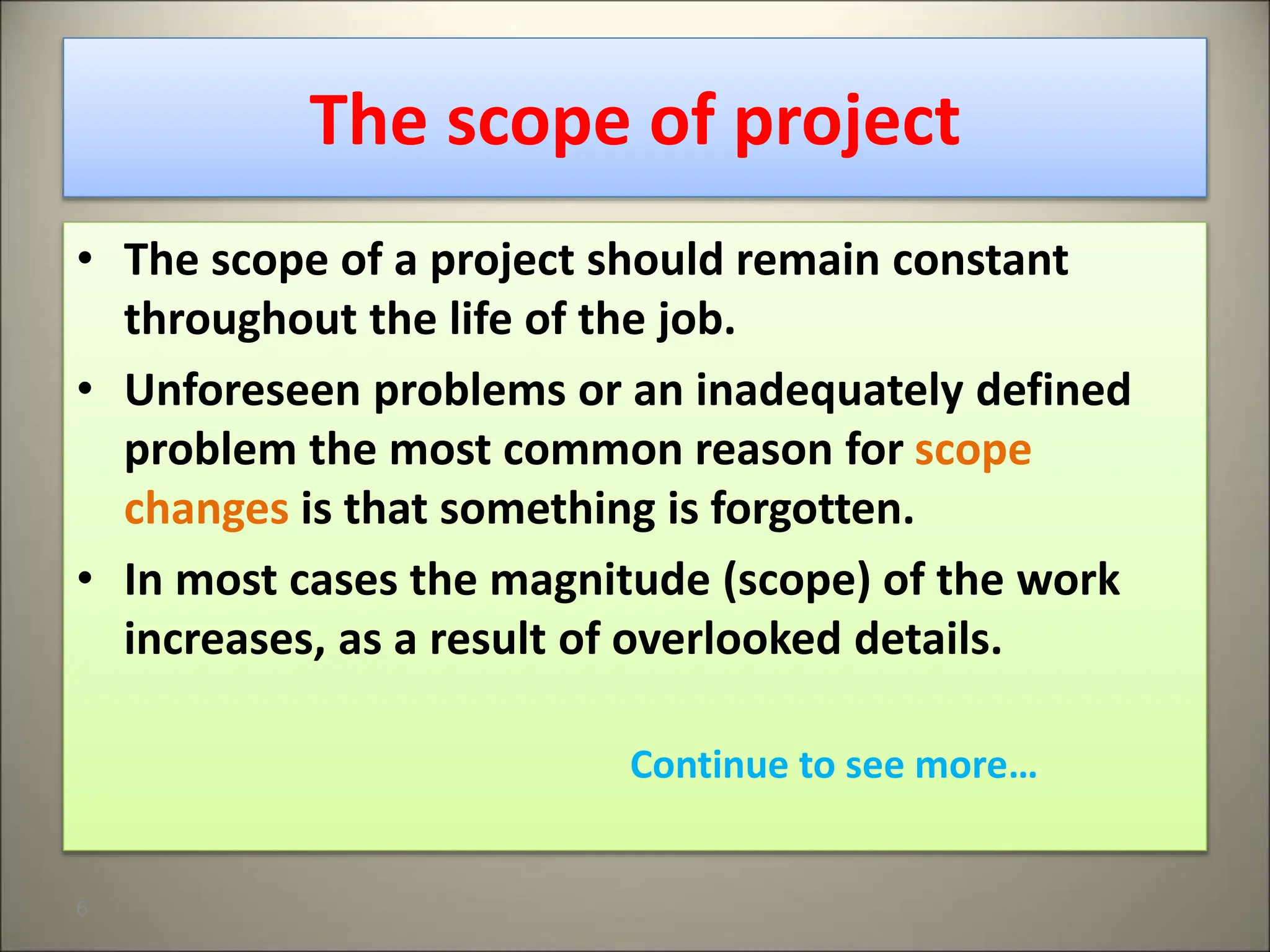 The scope of project

• The scope of a project should remain constant throughout the life of the job.

• Unforeseen problems or an inadequately defined problem the most common reason for scope changes is that something is forgotten.

• In most cases the magnitude (scope) of the work increases, as a result of overlooked details.

Continue to see more…

6